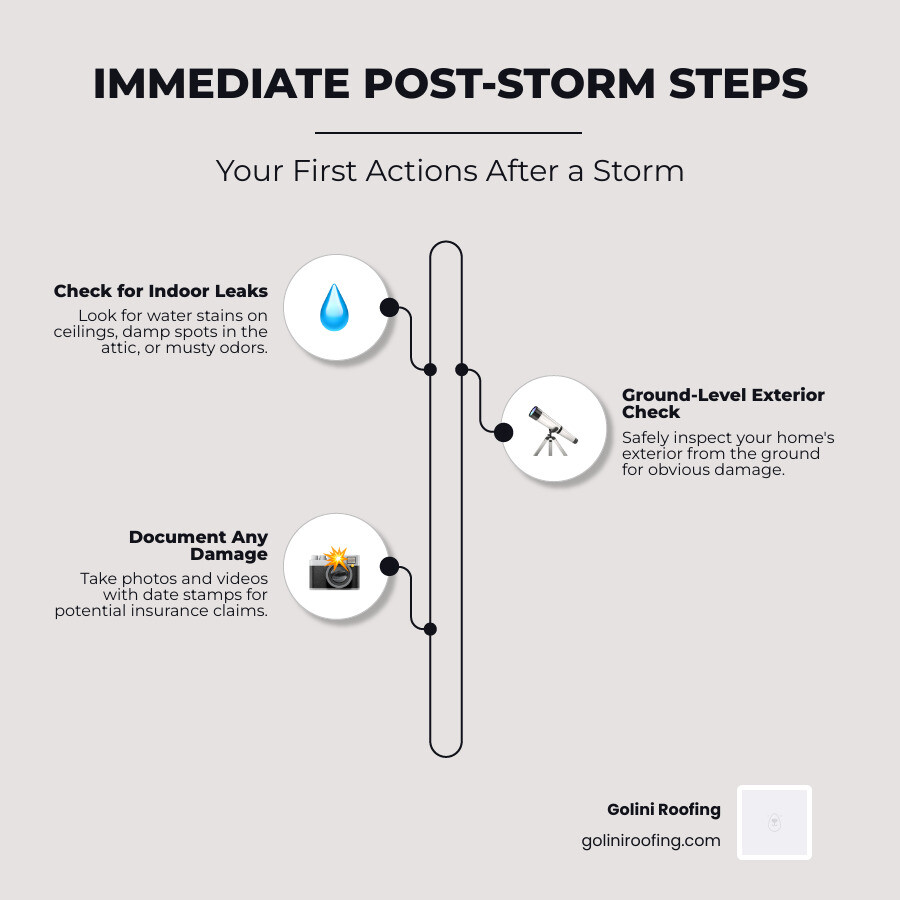 IMMEDIATE POST-STORM STEPS

Your First Actions After a Storm

Check for Indoor Leaks
Look for water stains on ceilings, damp spots in the attic, or musty odors.

Ground-Level Exterior Check
Safely inspect your home's exterior from the ground for obvious damage.

Document Any Damage
Take photos and videos with date stamps for potential insurance claims.

Golini Roofing
goliniroofing.com